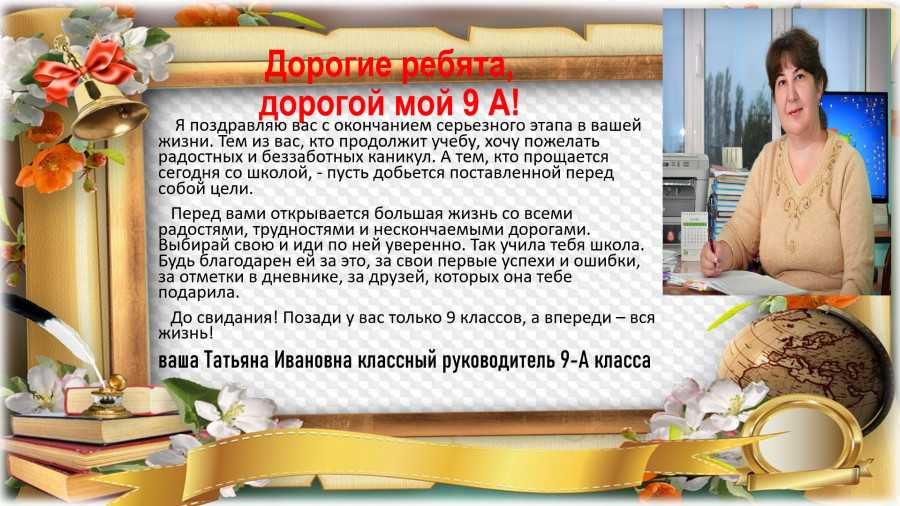 Дорогие ребята,
дорогой мой 9 А!

Я поздравляю вас с окончанием серьезного этапа в вашей жизни. Тем из вас, кто продолжит учебу, хочу пожелать радостных и беззаботных каникул. А тем, кто прощается сегодня со школой, - пусть добьется поставленной перед собой цели.

Перед вами открывается большая жизнь со всеми радостями, трудностями и нескончаемыми дорогами. Выбирай свою и иди по ней уверенно. Так учила тебя школа. Будь благодарен ей за это, за свои первые успехи и ошибки, за отметки в дневнике, за друзей, которых она тебе подарила.

До свидания! Позади у вас только 9 классов, а впереди – вся жизнь!

ваша Татьяна Ивановна классный руководитель 9-А класса